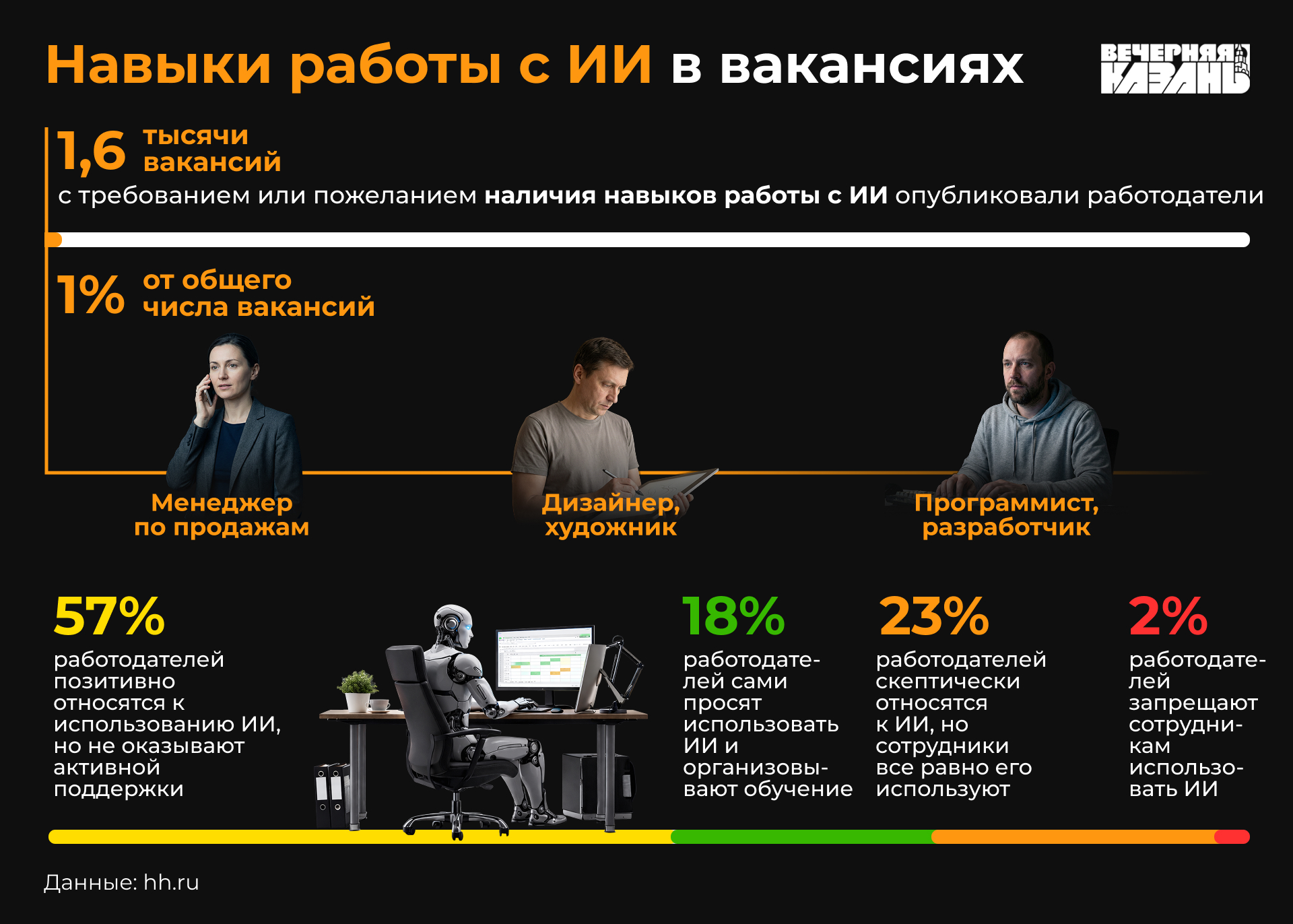 Навыки работы с ИИ в вакансиях

ВЕЧЕРНЯЯ КАЗАНЬ

1,6 тысячи вакансий

с требованием или пожеланием наличия навыков работы с ИИ опубликовали работодатели

1% от общего числа вакансий

Менеджер по продажам

Дизайнер, художник

Программист, разработчик

57%
работодателей позитивно относятся к использованию ИИ, но не оказывают активной поддержки

18%
работодателей сами просят использовать ИИ и организовывают обучение

23%
работодателей скептически относятся к ИИ, но сотрудники все равно его используют

2%
работодателей запрещают сотрудникам использовать ИИ

Данные: hh.ru